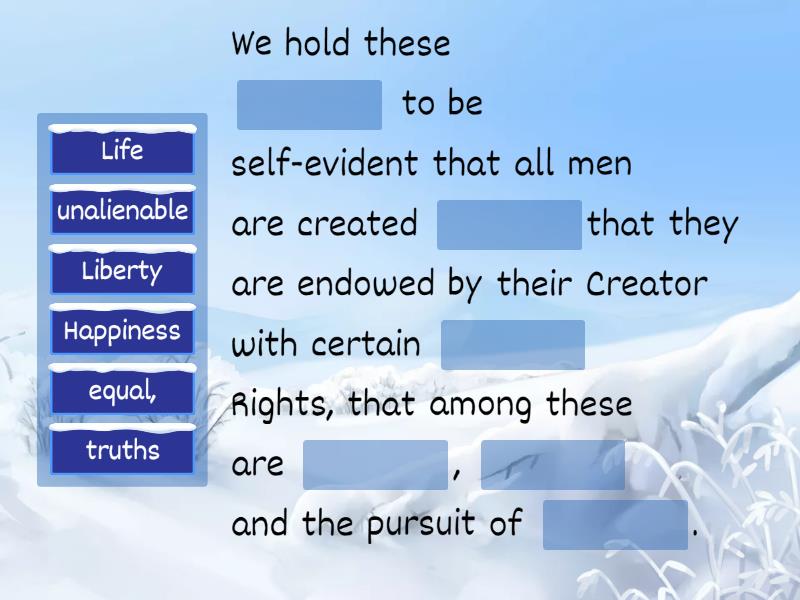 Life
unalienable
Liberty
Happiness
equal,
truths

We hold these
to be
self-evident that all men
are created that they
are endowed by their Creator
with certain
Rights, that among these
are ,
and the pursuit of .